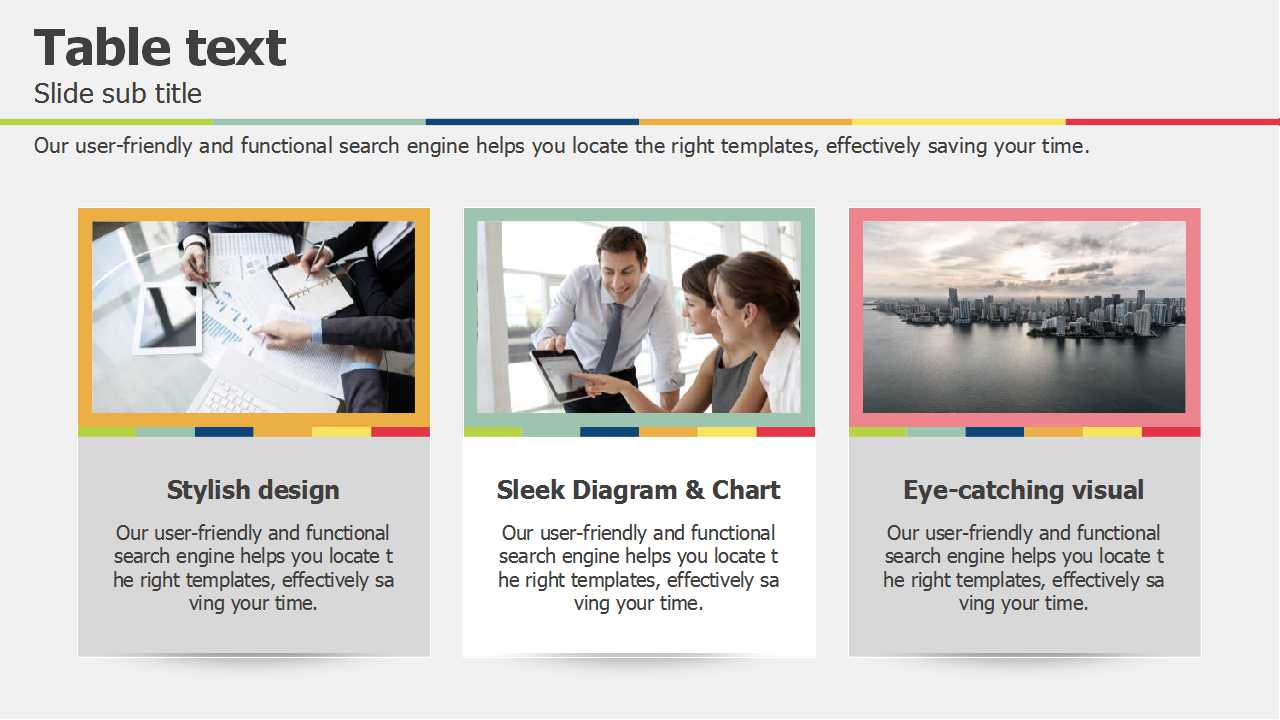 Table text
Slide sub title

Our user-friendly and functional search engine helps you locate the right templates, effectively saving your time.

Stylish design

Our user-friendly and functional search engine helps you locate t he right templates, effectively sa ving your time.

Sleek Diagram & Chart

Our user-friendly and functional search engine helps you locate t he right templates, effectively sa ving your time.

Eye-catching visual

Our user-friendly and functional search engine helps you locate t he right templates, effectively sa ving your time.